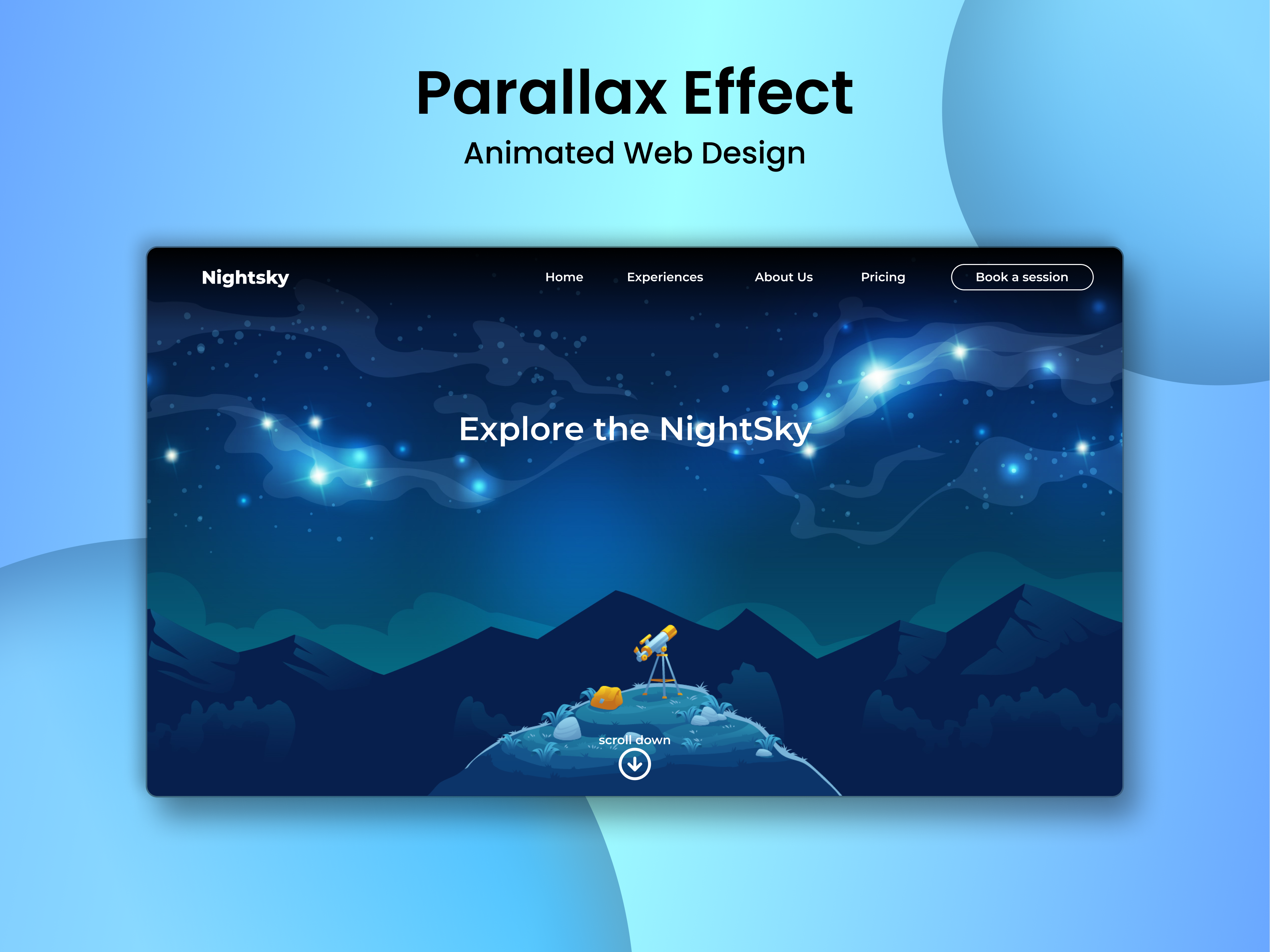 Parallax Effect

Animated Web Design

Nightsky

Home Experiences About Us Pricing Book a session

Explore the NightSky

scroll down